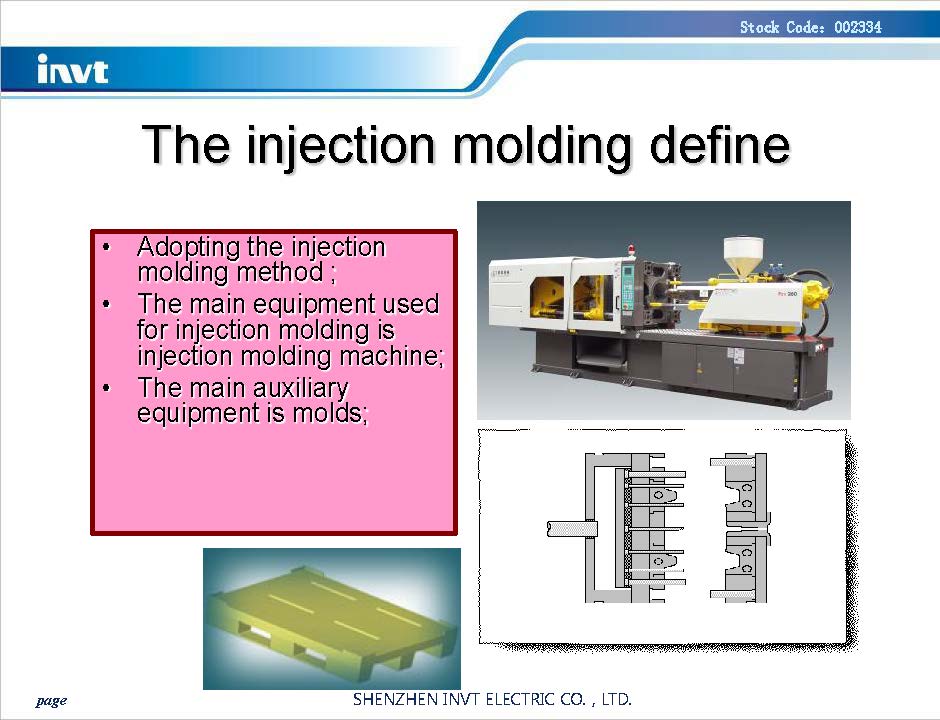 Stock Code: 002334

invt

The injection molding define

• Adopting the injection molding method ;
• The main equipment used for injection molding is injection molding machine;
• The main auxiliary equipment is molds;

page

SHENZHEN INVT ELECTRIC CO. , LTD.